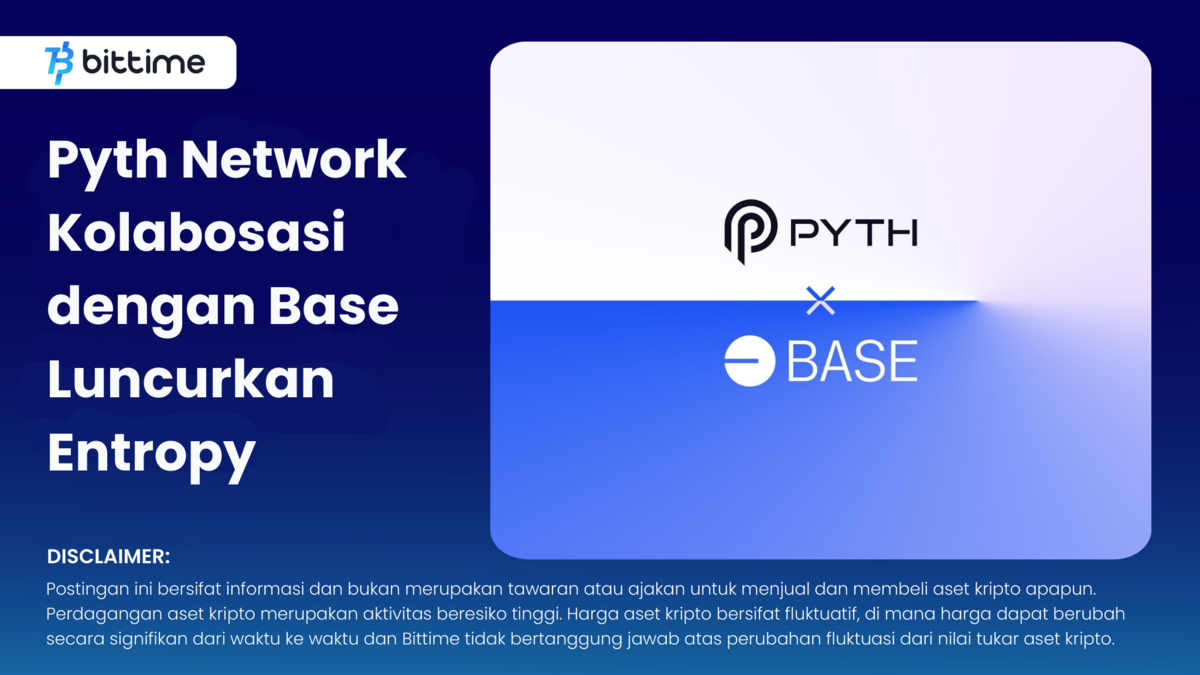 bittime

Pyth Network Kolabosasi dengan Base Luncurkan Entropy

PYTH
×
BASE

DISCLAIMER:
Postingan ini bersifat informasi dan bukan merupakan tawaran atau ajakan untuk menjual dan membeli aset kripto apapun. Perdagangan aset kripto merupakan aktivitas beresiko tinggi. Harga aset kripto bersifat fluktuatif, di mana harga dapat berubah secara signifikan dari waktu ke waktu dan Bittime tidak bertanggung jawab atas perubahan fluktuasi dari nilai tukar aset kripto.